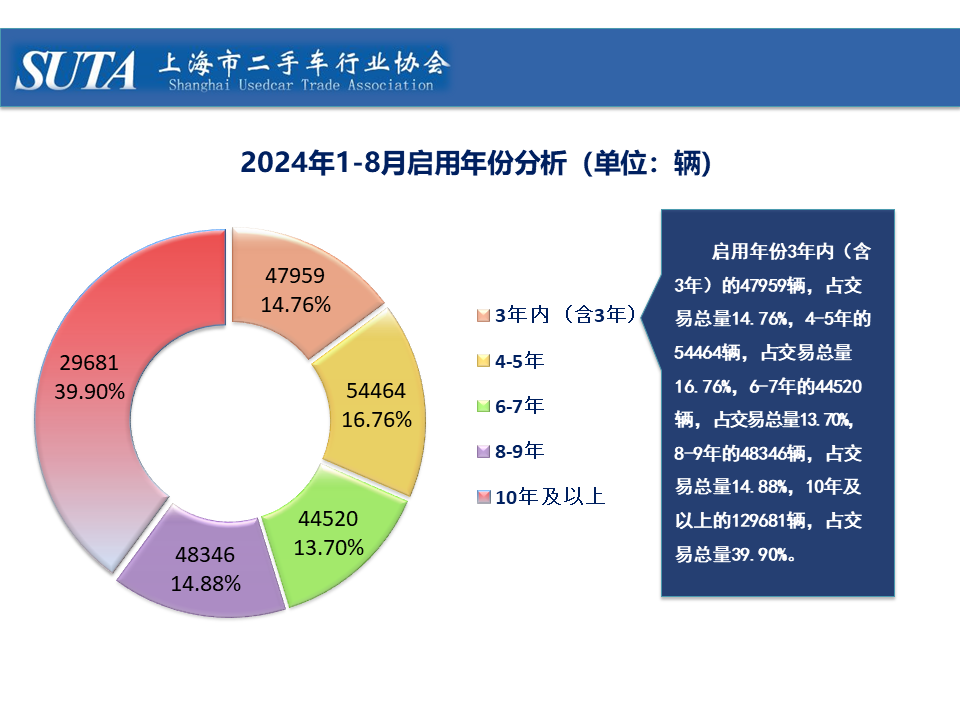 SUTA 上海市二手车行业协会
Shanghai Usedcar Trade Association

2024年1-8月启用年份分析（单位：辆）

47959
14.76%

54464
16.76%

44520
13.70%

48346
14.88%

29681
39.90%

3年内（含3年）
4-5年
6-7年
8-9年
10年及以上

启用年份3年内（含3年）的47959辆，占交易总量14.76%，4-5年的54464辆，占交易总量16.76%，6-7年的44520辆，占交易总量13.70%，8-9年的48346辆，占交易总量14.88%，10年及以上的129681辆，占交易总量39.90%。